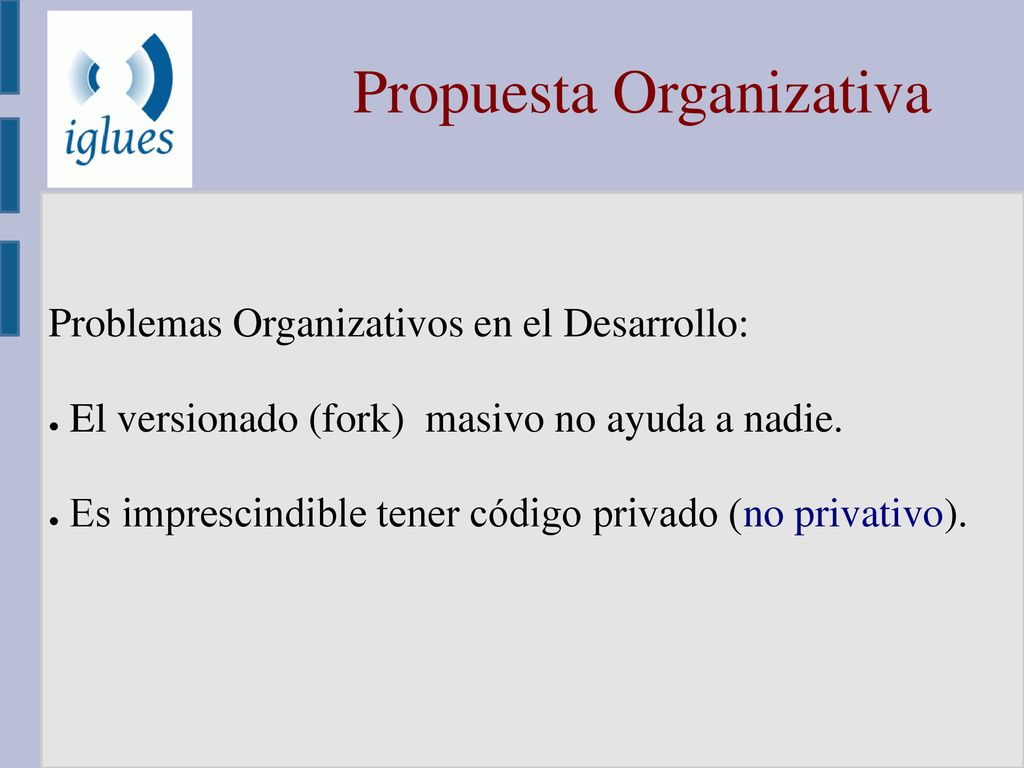 iglues

Propuesta Organizativa

Problemas Organizativos en el Desarrollo:

● El versionado (fork) masivo no ayuda a nadie.

● Es imprescindible tener código privado (no privativo).